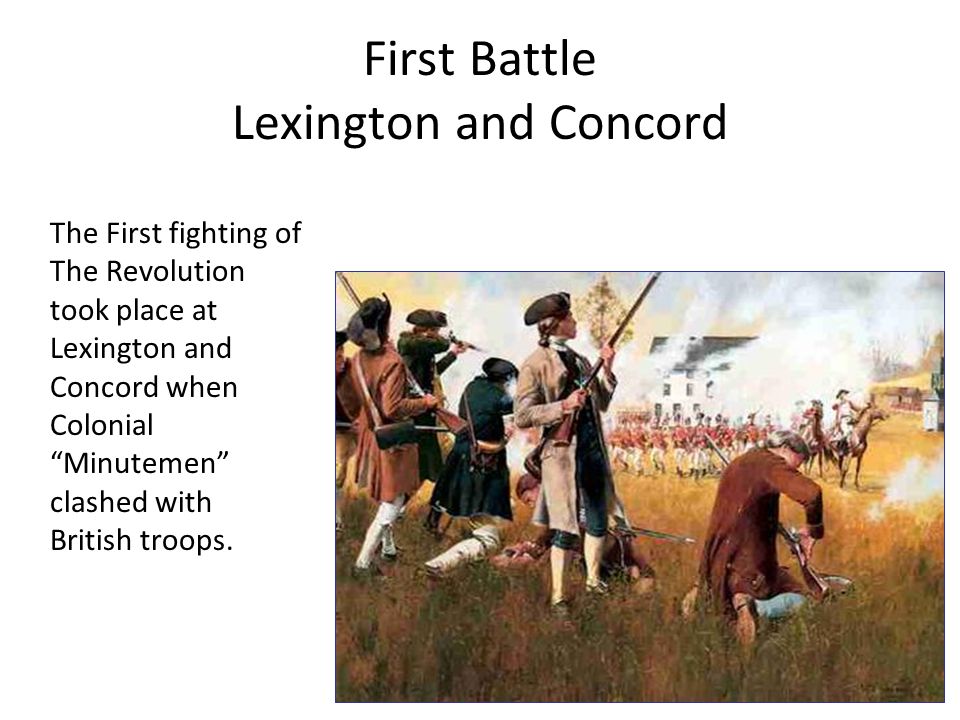 First Battle
Lexington and Concord

The First fighting of The Revolution took place at Lexington and Concord when Colonial “Minutemen” clashed with British troops.